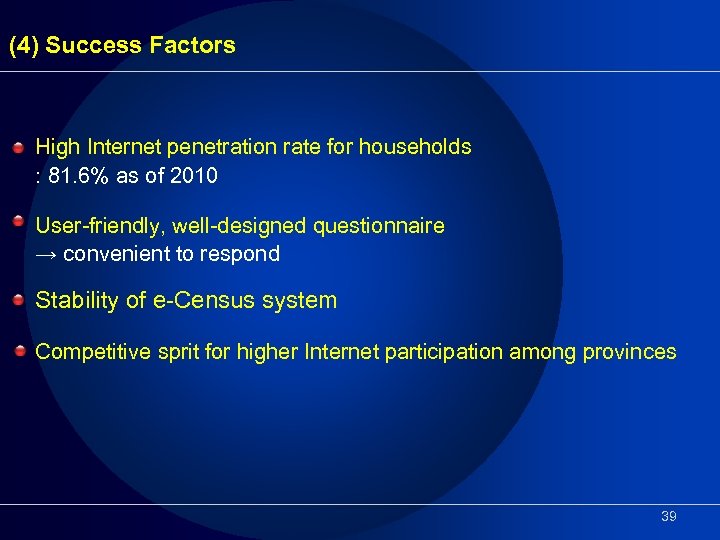 (4) Success Factors

High Internet penetration rate for households
: 81.6% as of 2010

User-friendly, well-designed questionnaire
→ convenient to respond

Stability of e-Census system

Competitive sprit for higher Internet participation among provinces

39